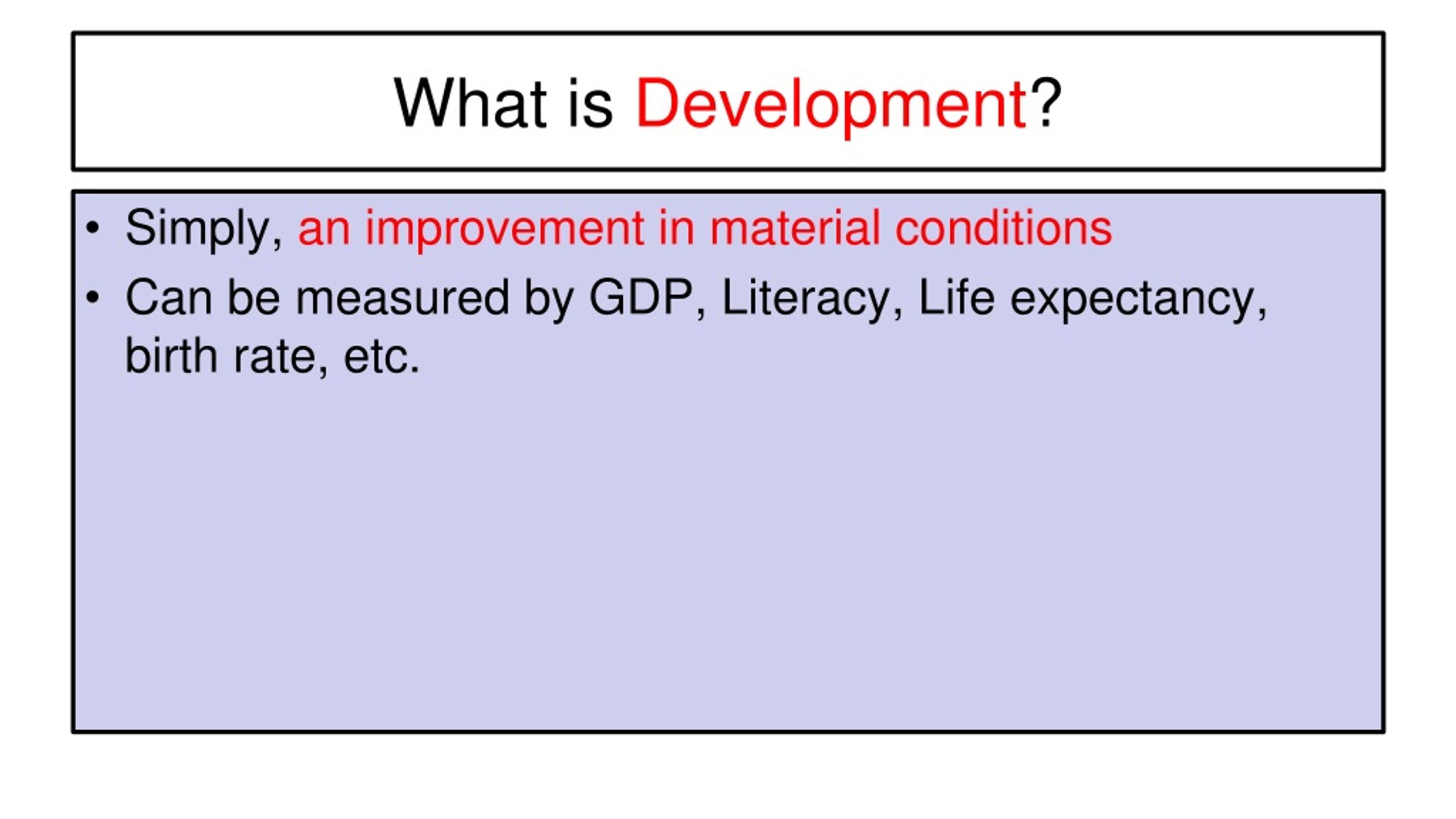 What is Development?

• Simply, an improvement in material conditions
• Can be measured by GDP, Literacy, Life expectancy, birth rate, etc.